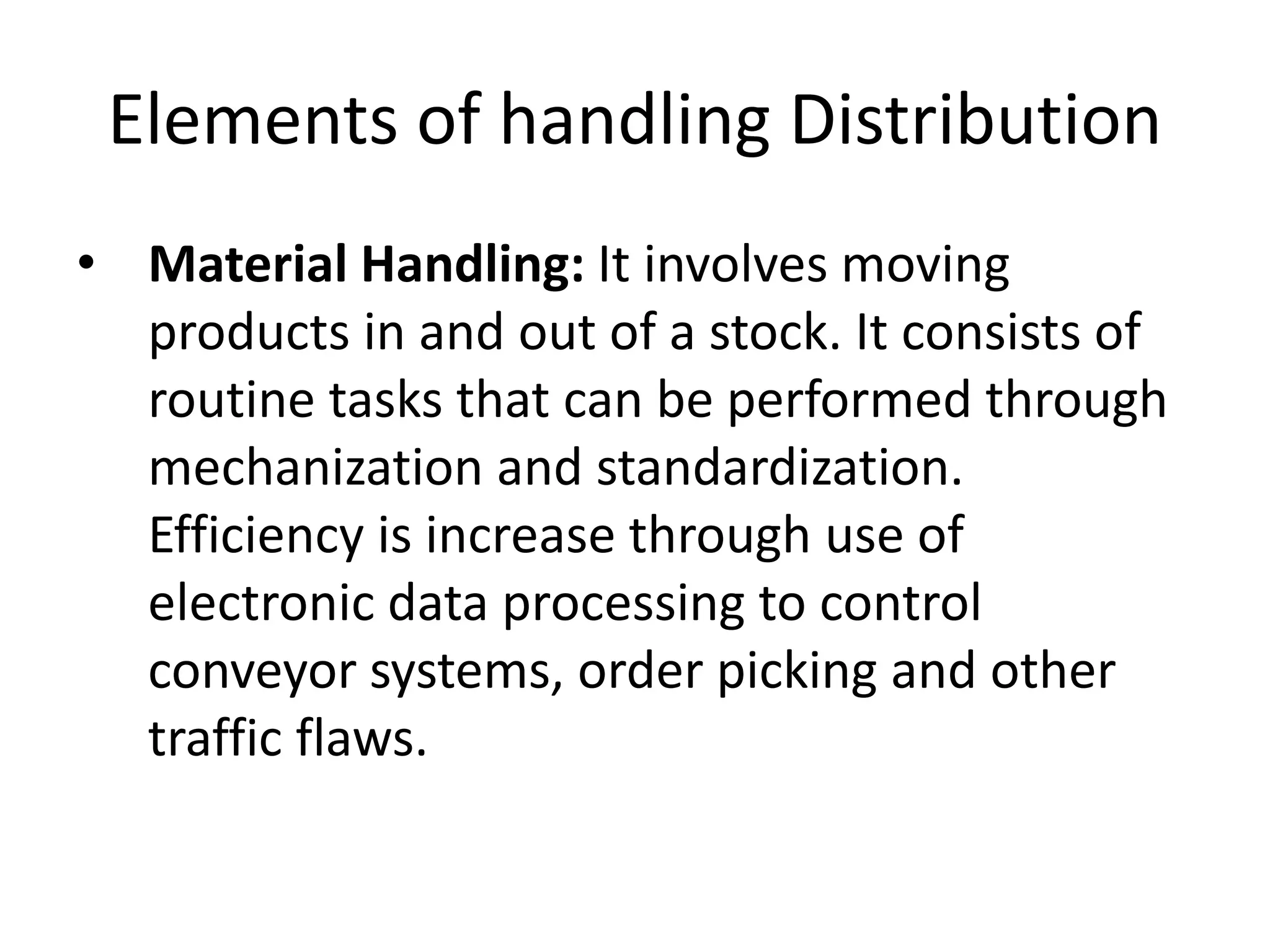 Elements of handling Distribution

• Material Handling: It involves moving products in and out of a stock. It consists of routine tasks that can be performed through mechanization and standardization. Efficiency is increase through use of electronic data processing to control conveyor systems, order picking and other traffic flaws.